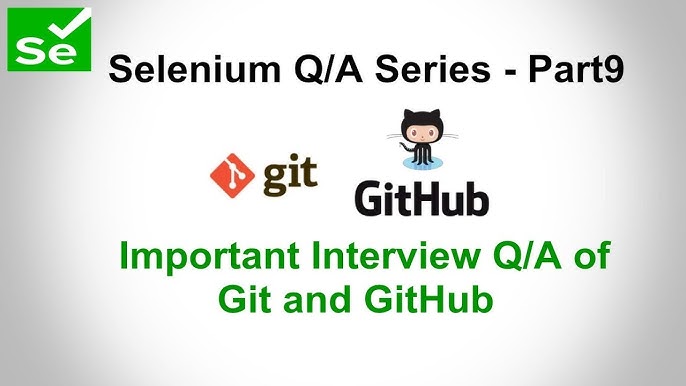 Se

Selenium Q/A Series - Part9

git

GitHub

Important Interview Q/A of Git and GitHub